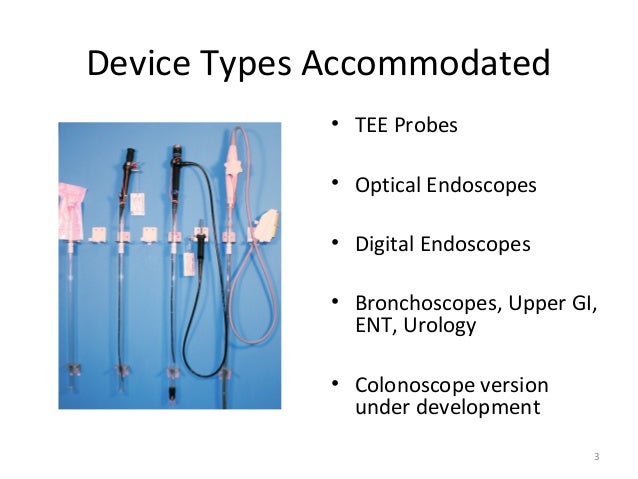 Device Types Accommodated

• TEE Probes

• Optical Endoscopes

• Digital Endoscopes

• Bronchoscopes, Upper GI, ENT, Urology

• Colonoscope version under development

3